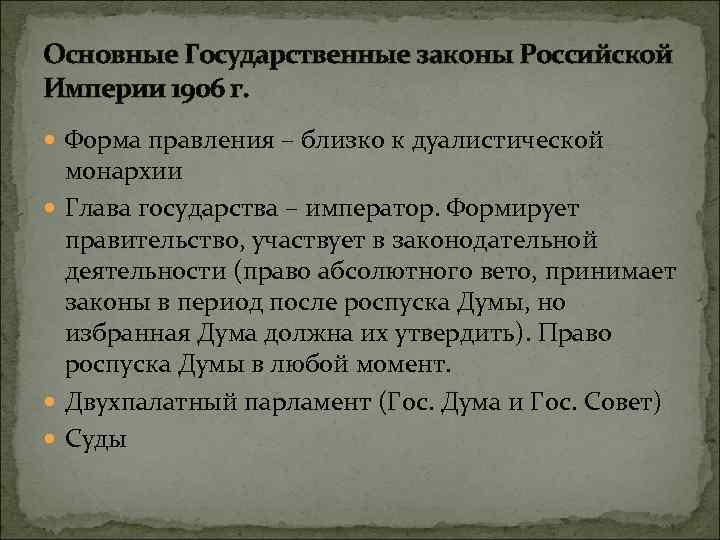 Основные Государственные законы Российской Империи 1906 г.

Форма правления – близко к дуалистической монархии

Глава государства – император. Формирует правительство, участвует в законодательной деятельности (право абсолютного вето, принимает законы в период после роспуска Думы, но избранная Дума должна их утвердить). Право роспуска Думы в любой момент.

Двухпалатный парламент (Гос. Дума и Гос. Совет)

Суды